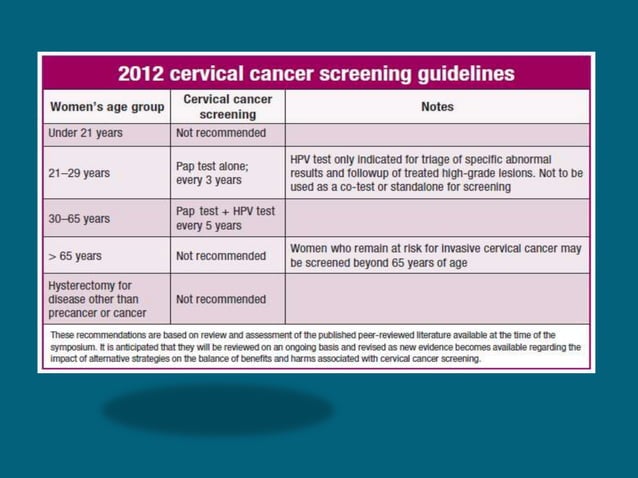 2012 cervical cancer screening guidelines

| Women's age group | Cervical cancer screening | Notes |
|---|---|---|
| Under 21 years | Not recommended | |
| 21–29 years | Pap test alone; every 3 years | HPV test only indicated for triage of specific abnormal results and followup of treated high-grade lesions. Not to be used as a co-test or standalone for screening |
| 30–65 years | Pap test + HPV test every 5 years | |
| > 65 years | Not recommended | Women who remain at risk for invasive cervical cancer may be screened beyond 65 years of age |
| Hysterectomy for disease other than precancer or cancer | Not recommended | |

These recommendations are based on review and assessment of the published peer-reviewed literature available at the time of the symposium. It is anticipated that they will be reviewed on an ongoing basis and revised as new evidence becomes available regarding the impact of alternative strategies on the balance of benefits and harms associated with cervical cancer screening.